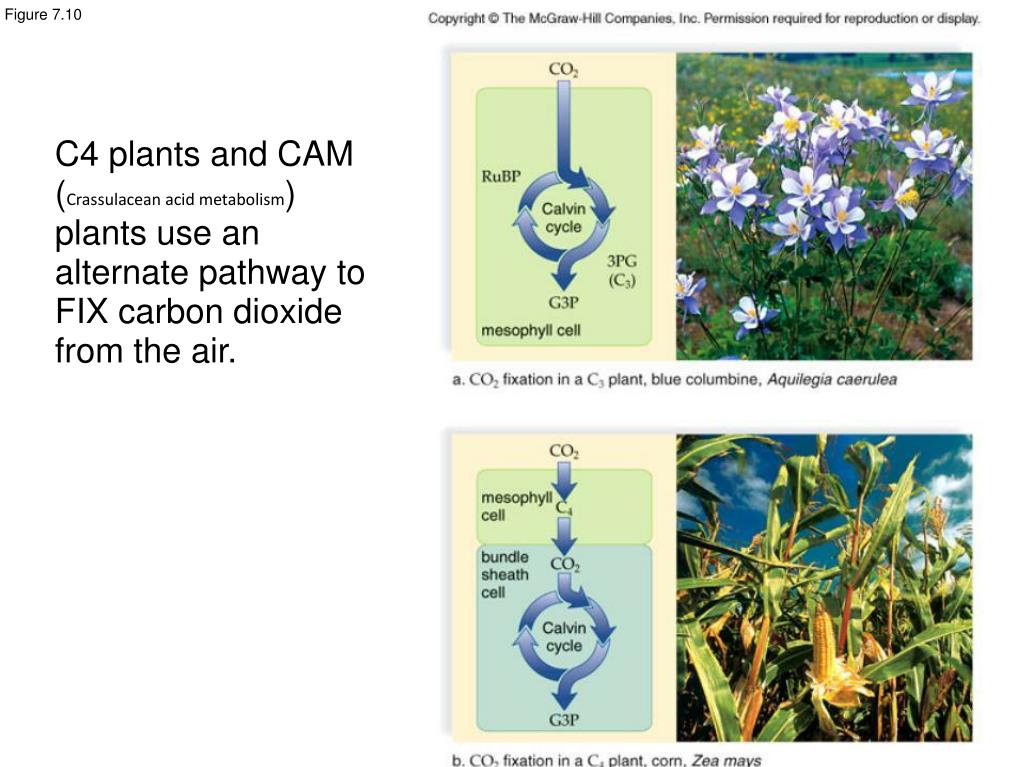 Figure 7.10

Copyright © The McGraw-Hill Companies, Inc. Permission required for reproduction or display.

C4 plants and CAM (Crassulacean acid metabolism) plants use an alternate pathway to FIX carbon dioxide from the air.

$CO_2$

RuBP

Calvin cycle

3PG ($C_3$)

G3P

mesophyll cell

a. $CO_2$ fixation in a $C_3$ plant, blue columbine, Aquilegia caerulea

$CO_2$

mesophyll cell

$C_4$

bundle sheath cell

$CO_2$

Calvin cycle

G3P

b. $CO_2$ fixation in a $C_4$ plant, corn, Zea mays